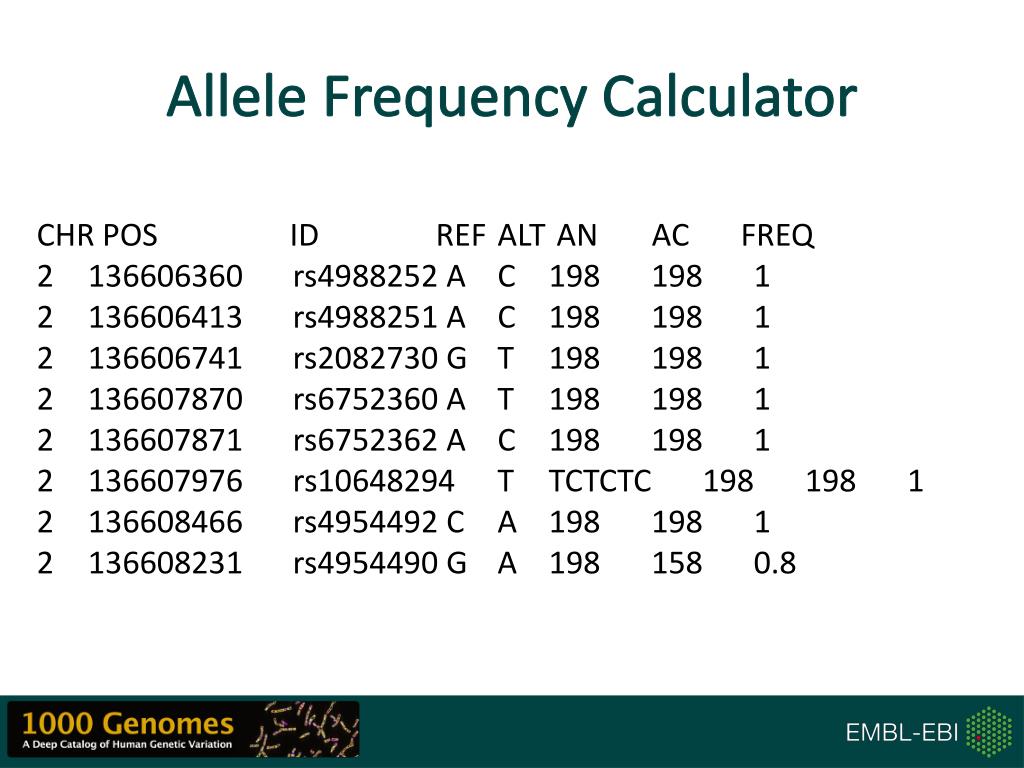 Allele Frequency Calculator

| CHR | POS | ID | REF | ALT | AN | AC | FREQ |
|---|---|---|---|---|---|---|---|
| 2 | 136606360 | rs4988252 | A | C | 198 | 198 | 1 |
| 2 | 136606413 | rs4988251 | A | C | 198 | 198 | 1 |
| 2 | 136606741 | rs2082730 | G | T | 198 | 198 | 1 |
| 2 | 136607870 | rs6752360 | A | T | 198 | 198 | 1 |
| 2 | 136607871 | rs6752362 | A | C | 198 | 198 | 1 |
| 2 | 136607976 | rs10648294 | T | TCTCTC | 198 | 198 | 1 |
| 2 | 136608466 | rs4954492 | C | A | 198 | 198 | 1 |
| 2 | 136608231 | rs4954490 | G | A | 198 | 158 | 0.8 |

1000 Genomes
A Deep Catalog of Human Genetic Variation

EMBL-EBI